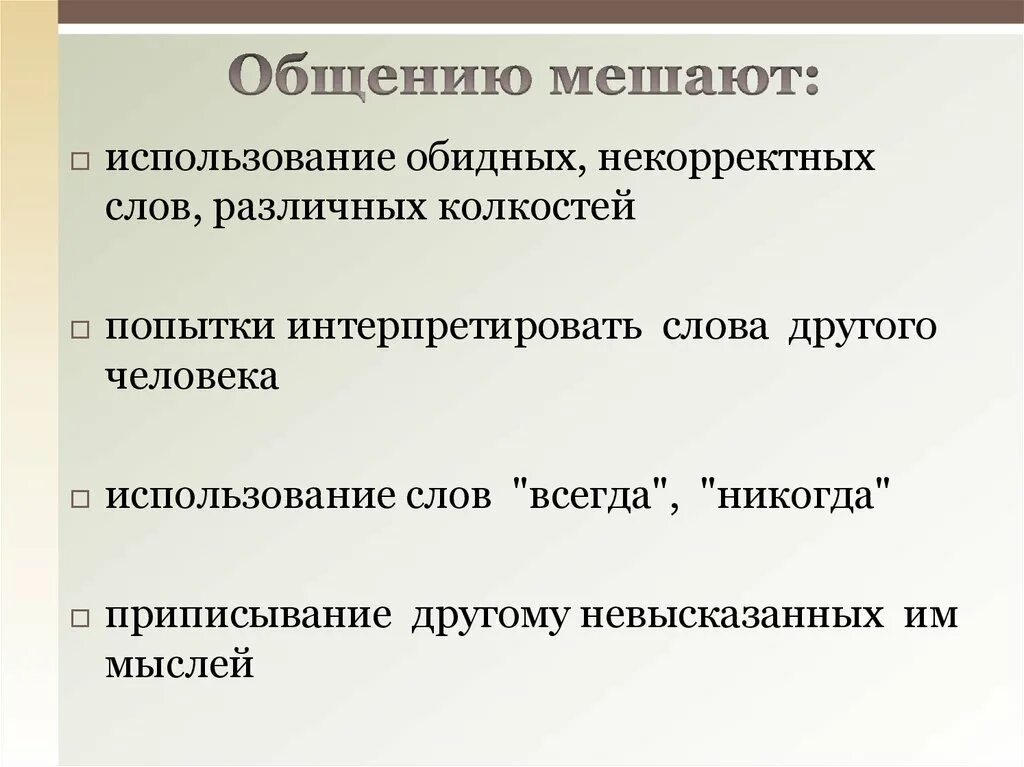 Общению мешают:

□ использование обидных, некорректных слов, различных колкостей

□ попытки интерпретировать слова другого человека

□ использование слов "всегда", "никогда"

□ приписывание другому невысказанных им мыслей